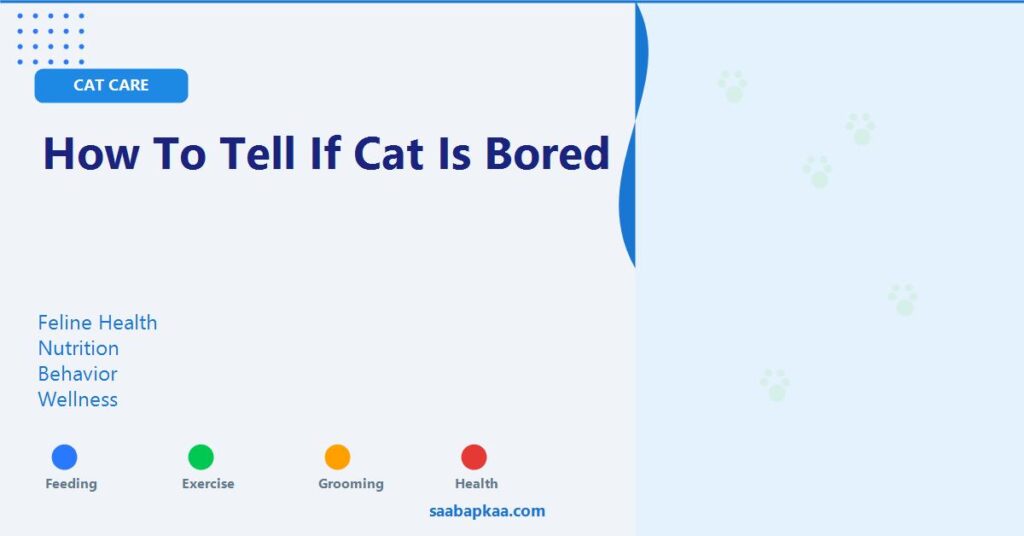 CAT CARE

How To Tell If Cat Is Bored

Feline Health
Nutrition
Behavior
Wellness

Feeding Exercise Grooming Health

saabapkaa.com